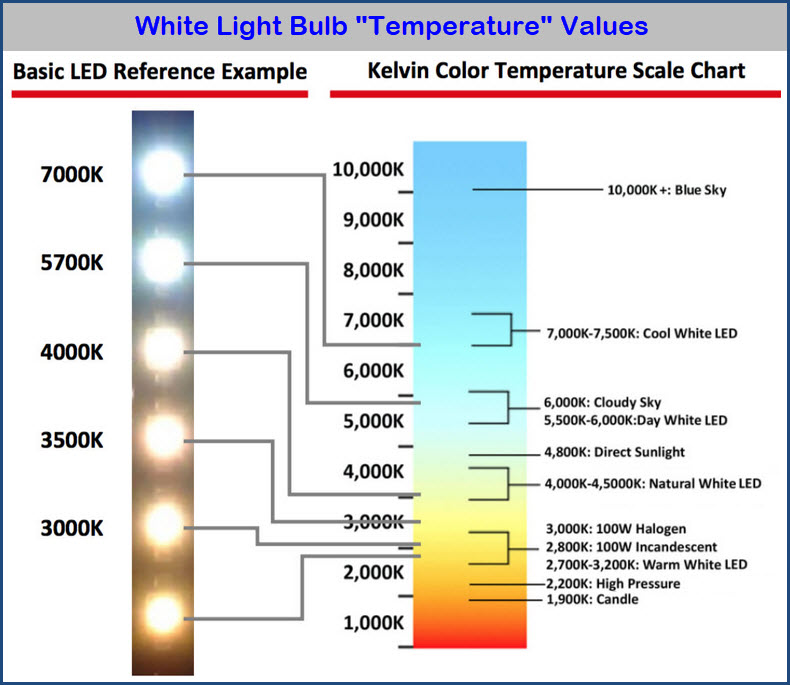 White Light Bulb "Temperature" Values

Basic LED Reference Example

7000K

5700K

4000K

3500K

3000K

Kelvin Color Temperature Scale Chart

10,000K

9,000K

8,000K

7,000K

6,000K

5,000K

4,000K

3,000K

2,000K

1,000K

10,000K +: Blue Sky

7,000K-7,500K: Cool White LED

6,000K: Cloudy Sky

5,500K-6,000K:Day White LED

4,800K: Direct Sunlight

4,000K-4,5000K: Natural White LED

3,000K: 100W Halogen

2,800K: 100W Incandescent

2,700K-3,200K: Warm White LED

2,200K: High Pressure

1,900K: Candle